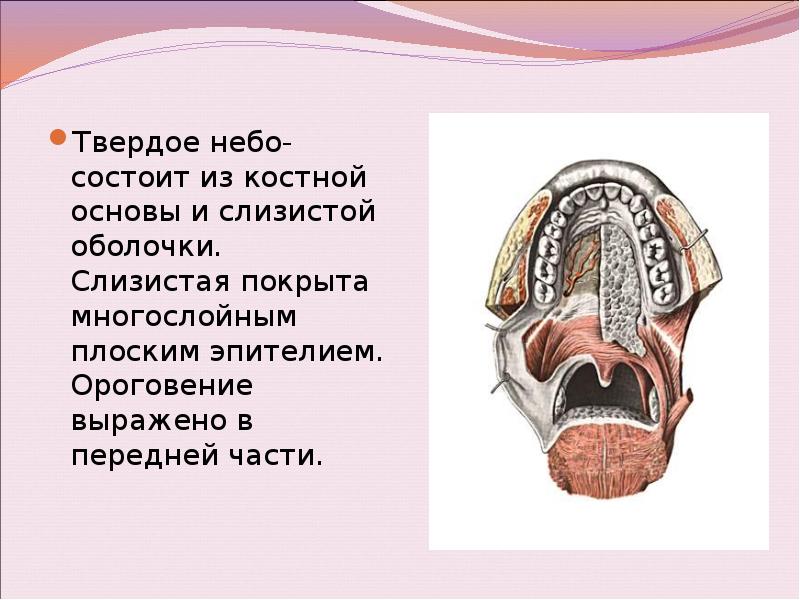 Твердое небо- состоит из костной основы и слизистой оболочки. Слизистая покрыта многослойным плоским эпителием. Ороговение выражено в передней части.